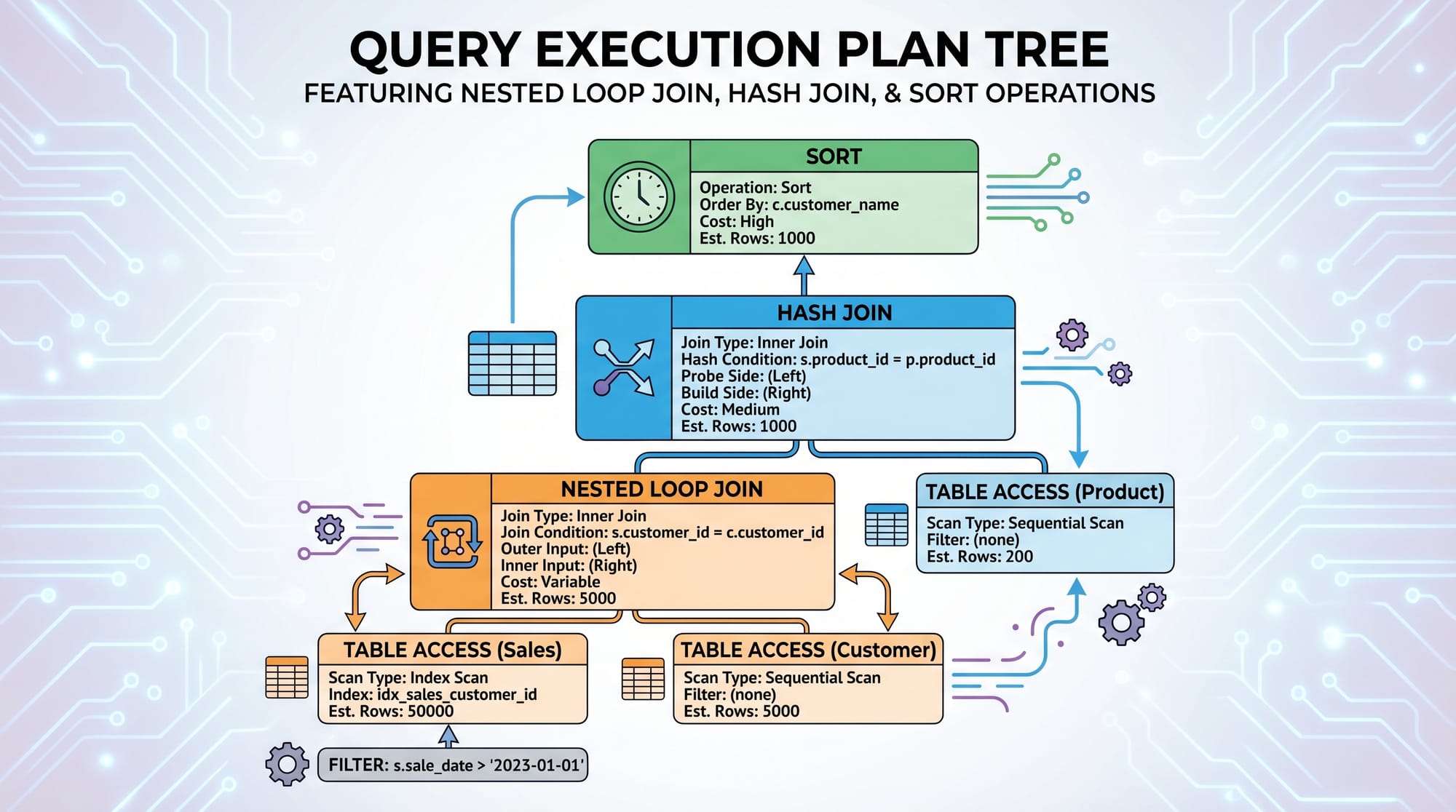 QUERY EXECUTION PLAN TREE
FEATURING NESTED LOOP JOIN, HASH JOIN, & SORT OPERATIONS

SORT
Operation: Sort
Order By: c.customer_name
Cost: High
Est. Rows: 1000

HASH JOIN
Join Type: Inner Join
Hash Condition: s.product_id = p.product_id
Probe Side: (Left)
Build Side: (Right)
Cost: Medium
Est. Rows: 1000

NESTED LOOP JOIN
Join Type: Inner Join
Join Condition: s.customer_id = c.customer_id
Outer Input: (Left)
Inner Input: (Right)
Cost: Variable
Est. Rows: 5000

TABLE ACCESS (Product)
Scan Type: Sequential Scan
Filter: (none)
Est. Rows: 200

TABLE ACCESS (Sales)
Scan Type: Index Scan
Index: idx_sales_customer_id
Est. Rows: 50000

TABLE ACCESS (Customer)
Scan Type: Sequential Scan
Filter: (none)
Est. Rows: 5000

FILTER: s.sale_date > '2023-01-01'